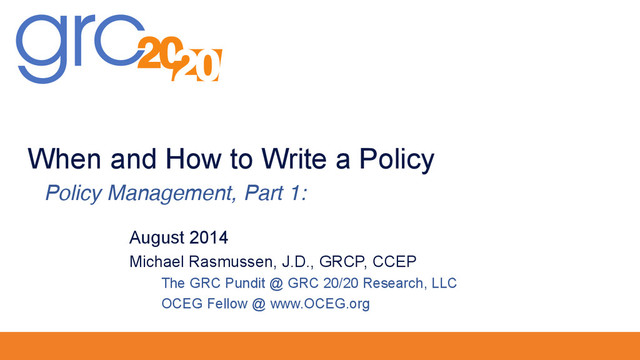 grc 20/20

When and How to Write a Policy

Policy Management, Part 1:

August 2014

Michael Rasmussen, J.D., GRCP, CCEP

The GRC Pundit @ GRC 20/20 Research, LLC

OCEG Fellow @ www.OCEG.org